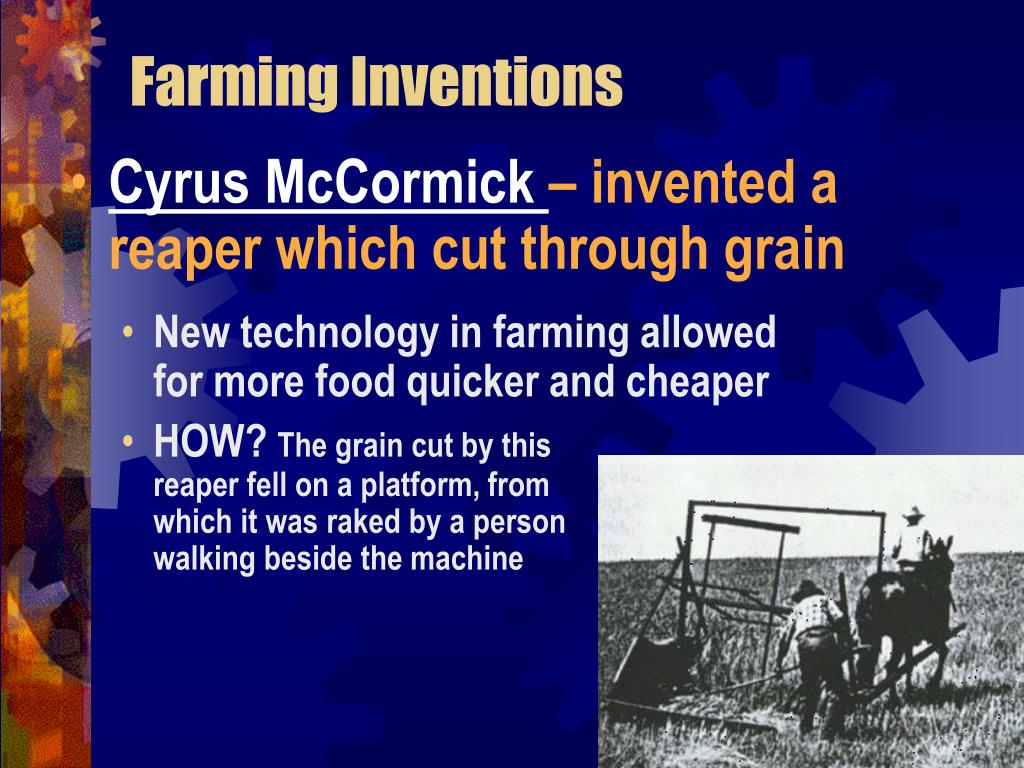 Farming Inventions

• Cyrus McCormick – invented a reaper which cut through grain

• New technology in farming allowed for more food quicker and cheaper

• HOW? The grain cut by this reaper fell on a platform, from which it was raked by a person walking beside the machine